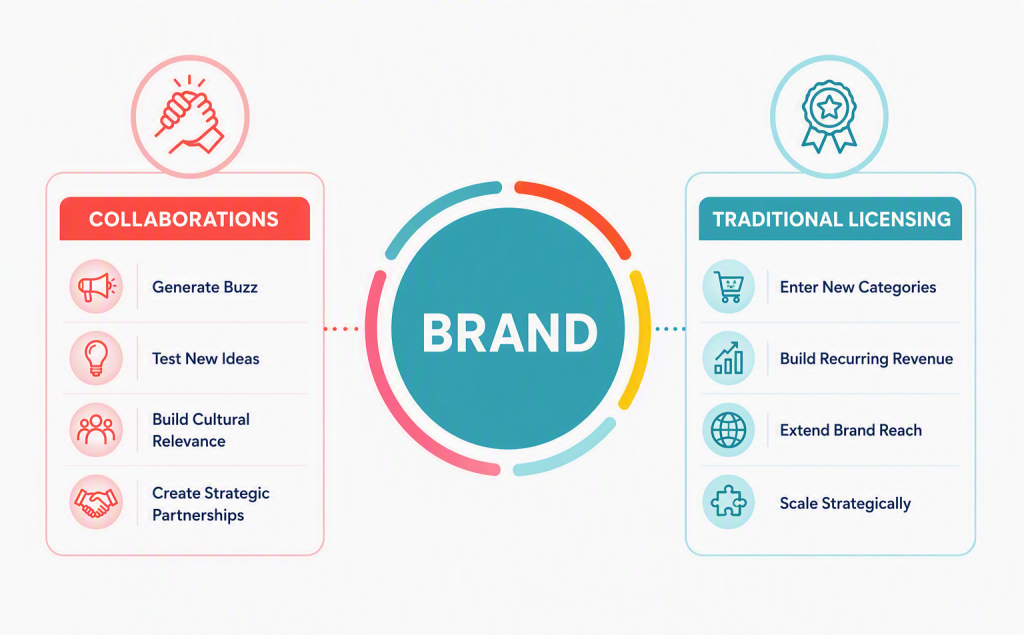 COLLABORATIONS

Generate Buzz

Test New Ideas

Build Cultural Relevance

Create Strategic Partnerships

BRAND

TRADITIONAL LICENSING

Enter New Categories

Build Recurring Revenue

Extend Brand Reach

Scale Strategically